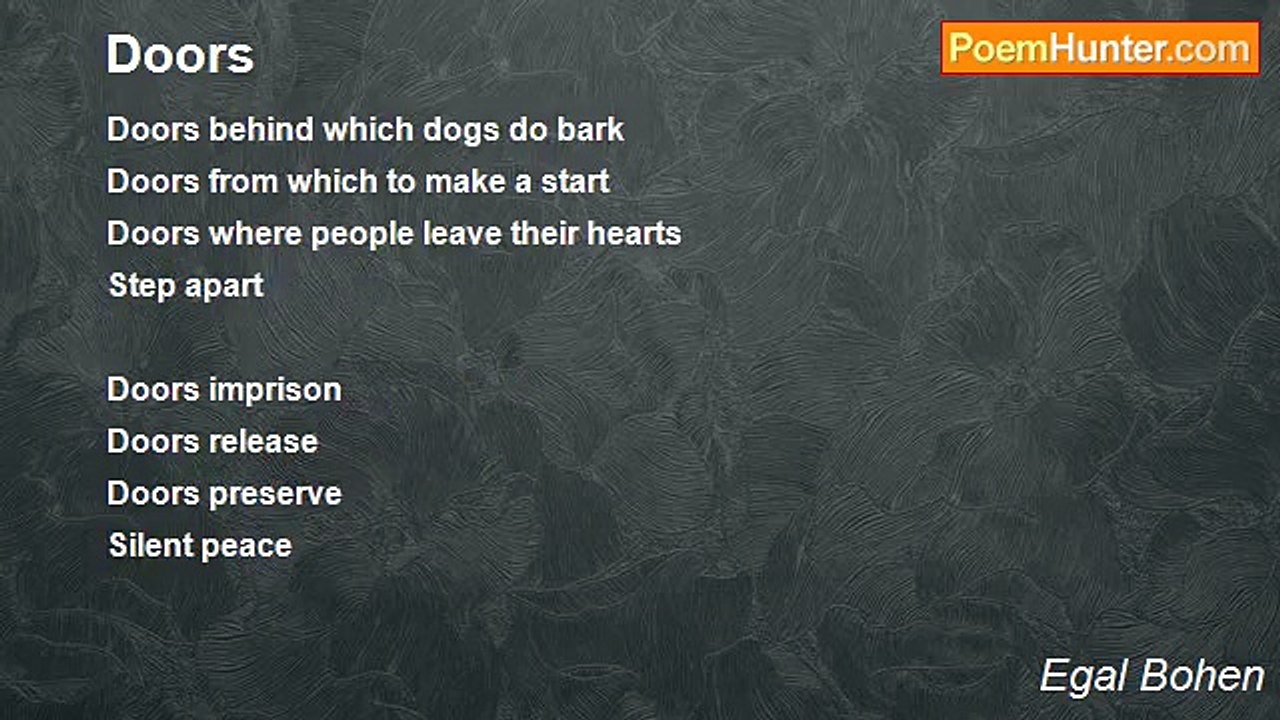 Doors

PoemHunter.com

Doors behind which dogs do bark
Doors from which to make a start
Doors where people leave their hearts
Step apart

Doors imprison
Doors release
Doors preserve
Silent peace

Egal Bohen